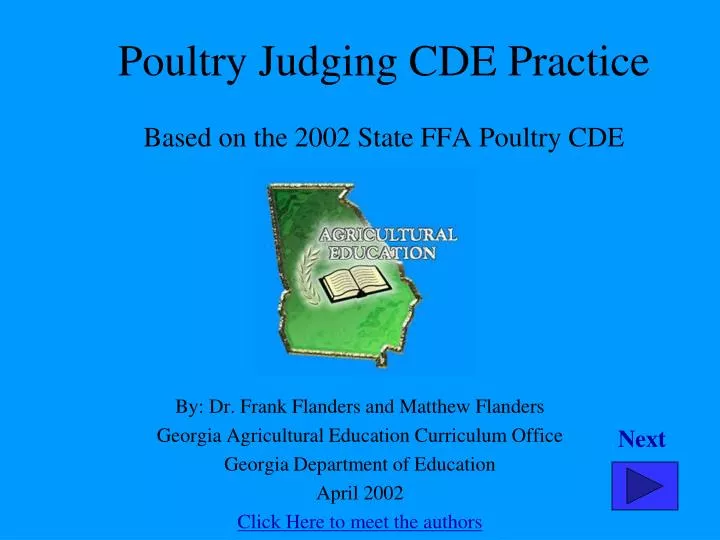 Poultry Judging CDE Practice

Based on the 2002 State FFA Poultry CDE

AGRICULTURAL
EDUCATION

By: Dr. Frank Flanders and Matthew Flanders
Georgia Agricultural Education Curriculum Office
Georgia Department of Education
April 2002
Click Here to meet the authors

Next